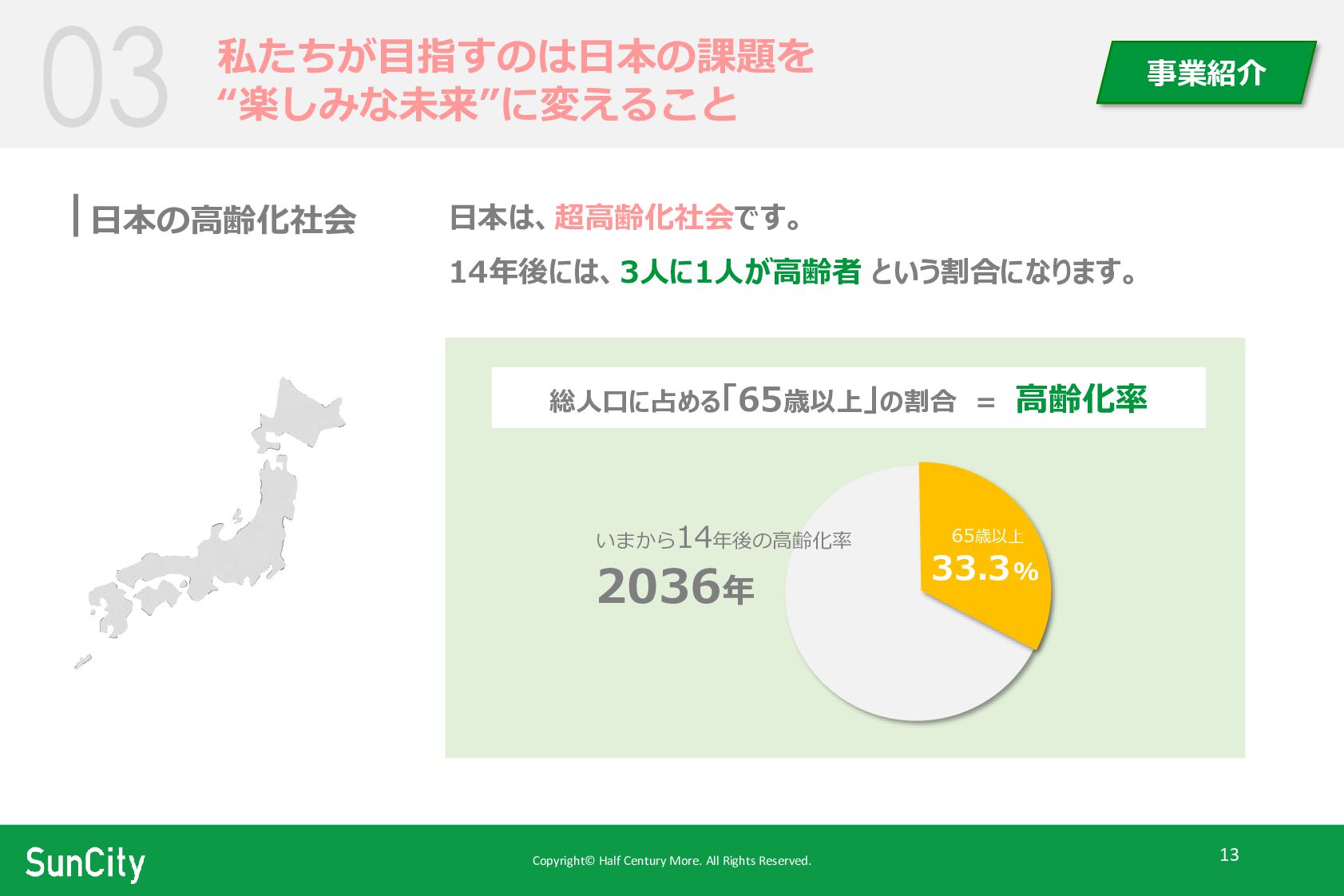 03

私たちが目指すのは日本の課題を
“楽しみな未来”に変えること

事業紹介

日本の高齢化社会

日本は、超高齢化社会です。

14年後には、3人に1人が高齢者 という割合になります。

総人口に占める「65歳以上」の割合 = 高齢化率

いまから14年後の高齢化率
2036年

65歳以上
33.3%

SunCity

Copyright© Half Century More. All Rights Reserved.

13